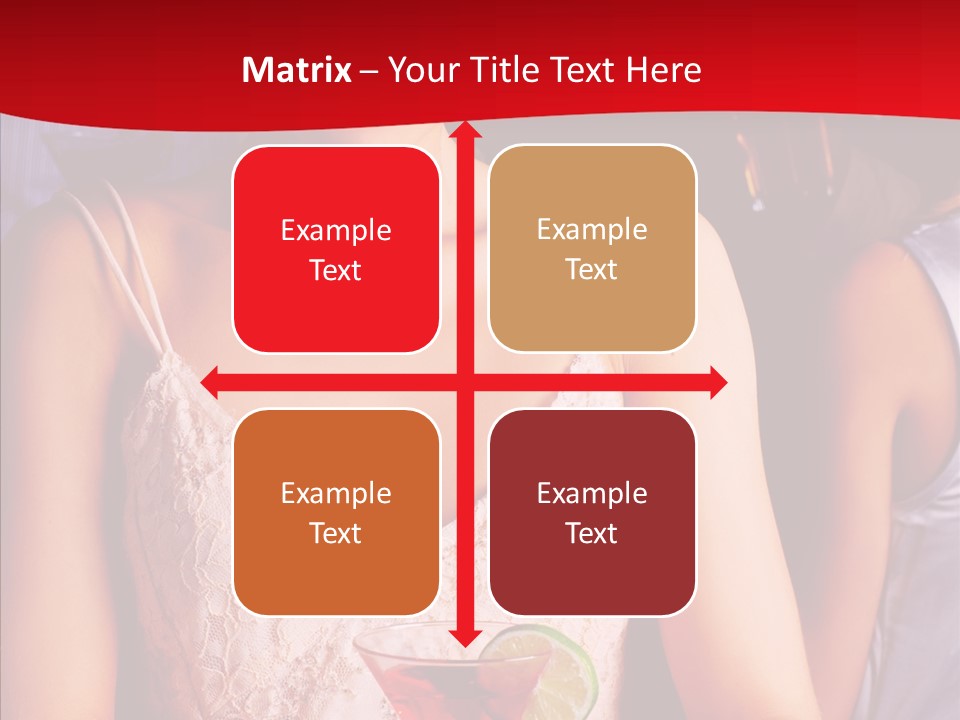 Matrix – Your Title Text Here

Example Text

Example Text

Example Text

Example Text